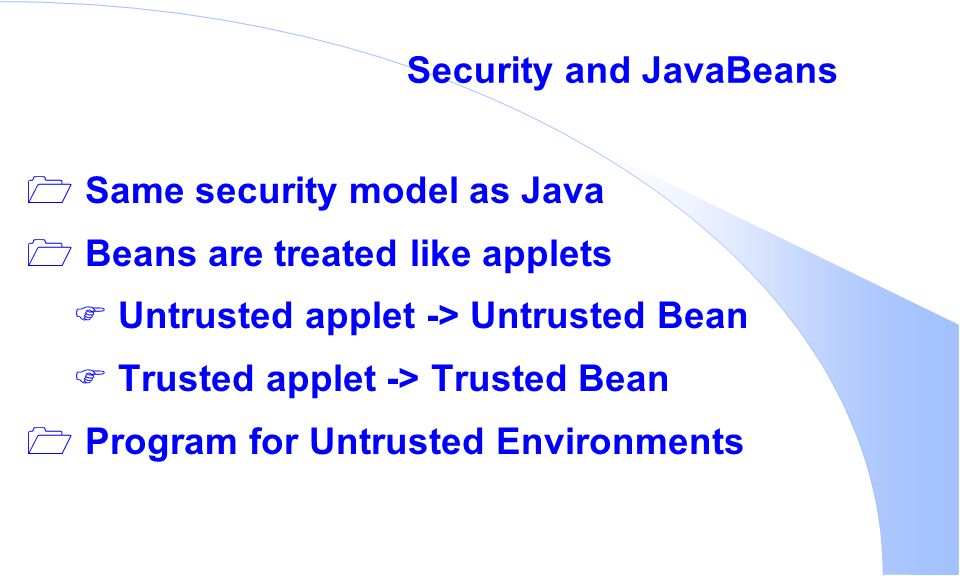 Security and JavaBeans

Same security model as Java

Beans are treated like applets

Untrusted applet -> Untrusted Bean

Trusted applet -> Trusted Bean

Program for Untrusted Environments